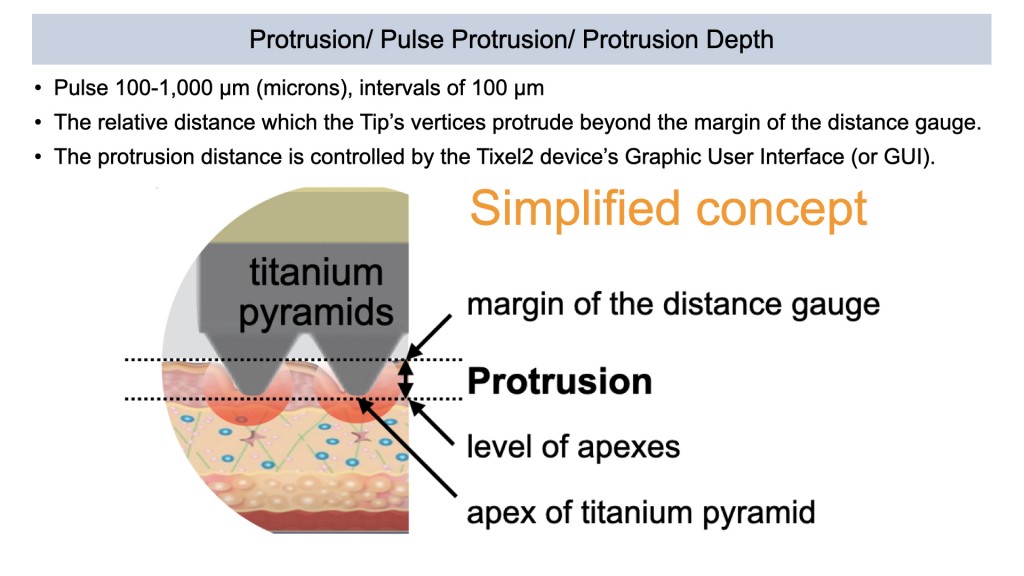 Protrusion/ Pulse Protrusion/ Protrusion Depth

• Pulse 100-1,000 µm (microns), intervals of 100 µm
• The relative distance which the Tip's vertices protrude beyond the margin of the distance gauge.
• The protrusion distance is controlled by the Tixel2 device's Graphic User Interface (or GUI).

Simplified concept

titanium pyramids

margin of the distance gauge

Protrusion

level of apexes

apex of titanium pyramid